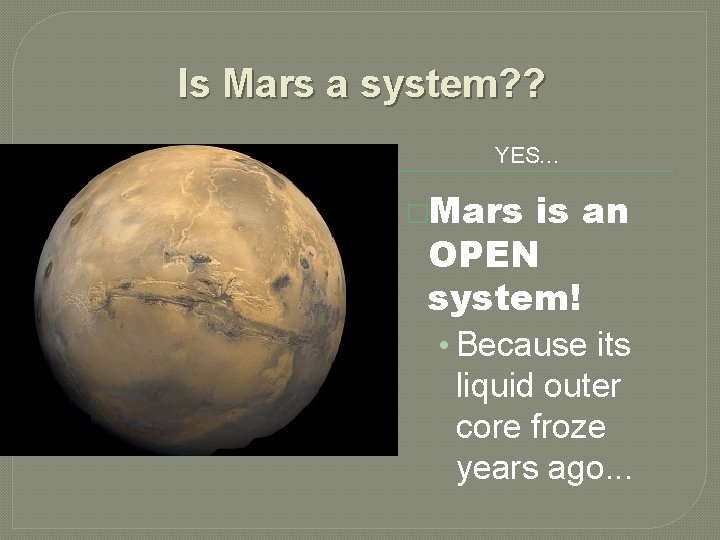 Is Mars a system??

YES…

Mars is an OPEN system!

• Because its liquid outer core froze years ago…